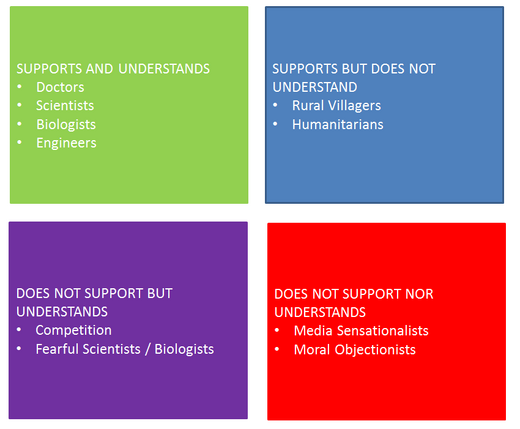 SUPPORTS AND UNDERSTANDS
• Doctors
• Scientists
• Biologists
• Engineers

SUPPORTS BUT DOES NOT UNDERSTAND
• Rural Villagers
• Humanitarians

DOES NOT SUPPORT BUT UNDERSTANDS
• Competition
• Fearful Scientists / Biologists

DOES NOT SUPPORT NOR UNDERSTANDS
• Media Sensationalists
• Moral Objectionists